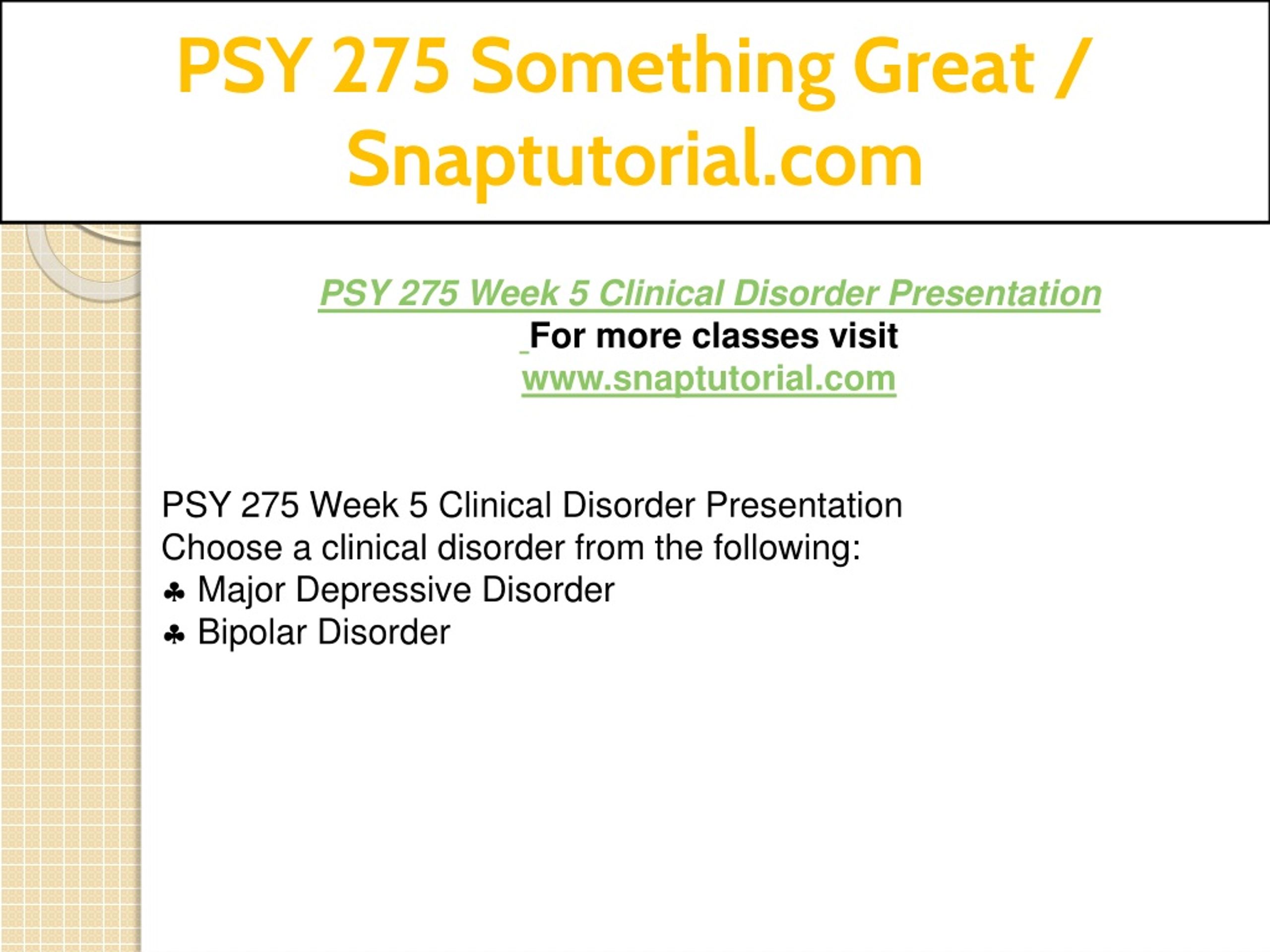 PSY 275 Something Great / Snaptutorial.com

PSY 275 Week 5 Clinical Disorder Presentation
For more classes visit
www.snaptutorial.com

PSY 275 Week 5 Clinical Disorder Presentation
Choose a clinical disorder from the following:
♣ Major Depressive Disorder
♣ Bipolar Disorder